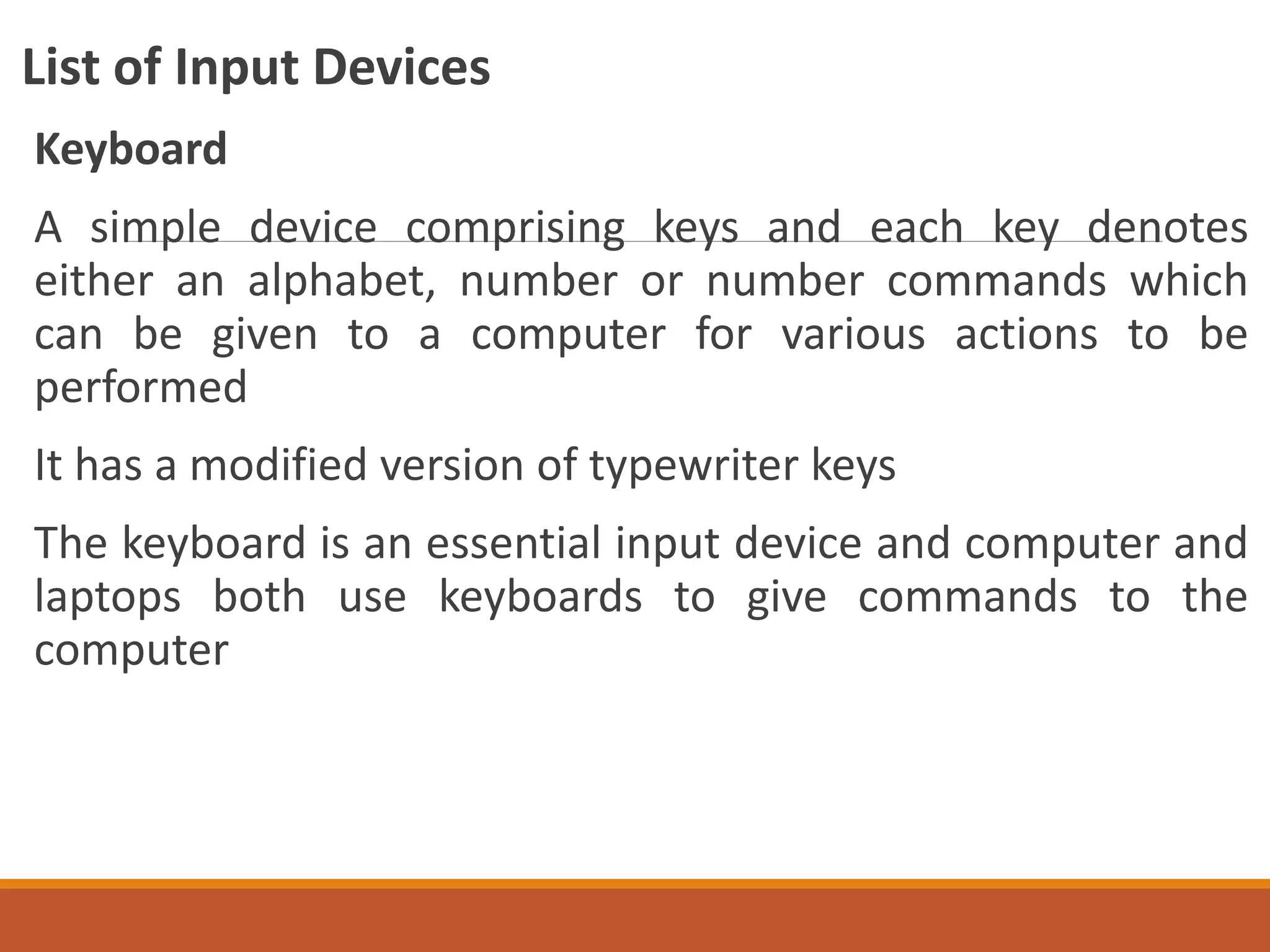 List of Input Devices

Keyboard

A simple device comprising keys and each key denotes either an alphabet, number or number commands which can be given to a computer for various actions to be performed

It has a modified version of typewriter keys

The keyboard is an essential input device and computer and laptops both use keyboards to give commands to the computer